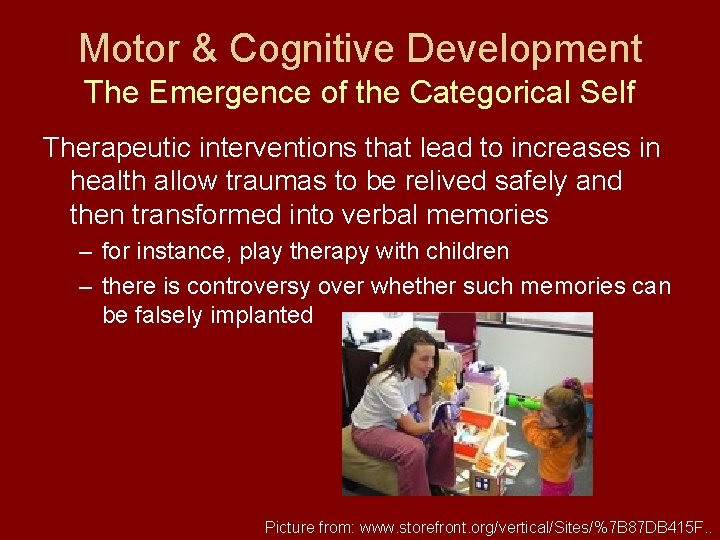 Motor & Cognitive Development
The Emergence of the Categorical Self

Therapeutic interventions that lead to increases in health allow traumas to be relived safely and then transformed into verbal memories

– for instance, play therapy with children

– there is controversy over whether such memories can be falsely implanted

Picture from: www.storefront.org/vertical/Sites/%7B87DB415F..